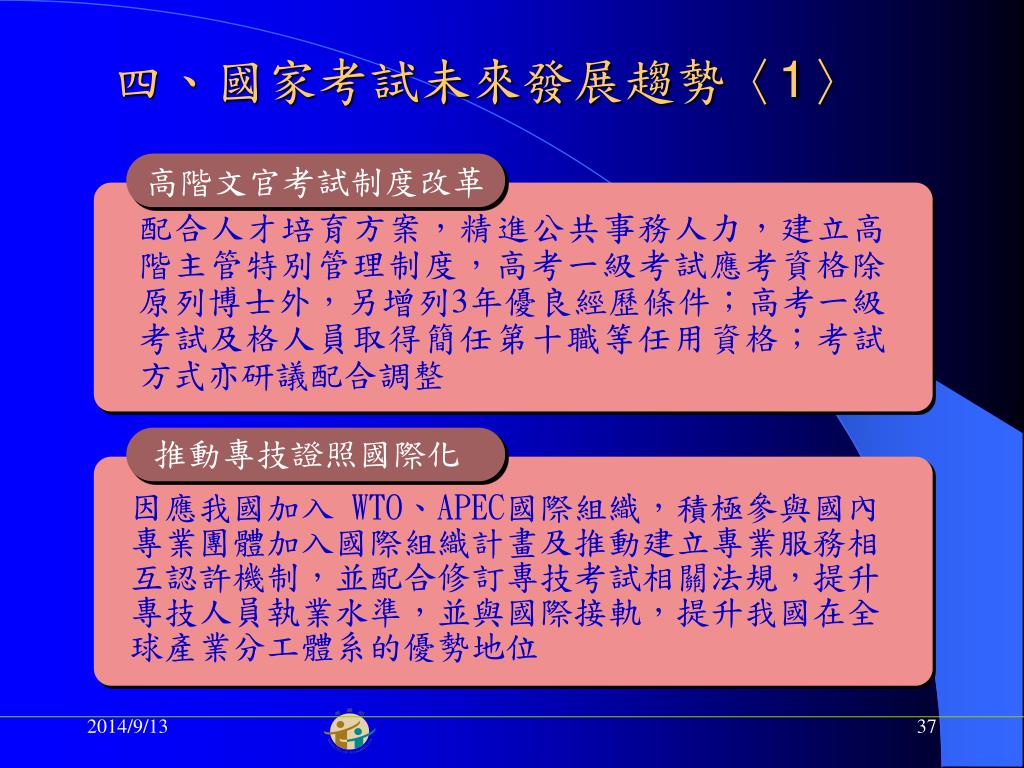 四、國家考試未來發展趨勢〈1〉

高階文官考試制度改革

配合人才培育方案，精進公共事務人力，建立高階主管特別管理制度，高考一級考試應考資格除原列博士外，另增列3年優良經歷條件；高考一級考試及格人員取得簡任第十職等任用資格；考試方式亦研議配合調整

推動專技證照國際化

因應我國加入 WTO、APEC國際組織，積極參與國內專業團體加入國際組織計畫及推動建立專業服務相互認許機制，並配合修訂專技考試相關法規，提升專技人員執業水準，並與國際接軌，提升我國在全球產業分工體系的優勢地位

2014/9/13

37